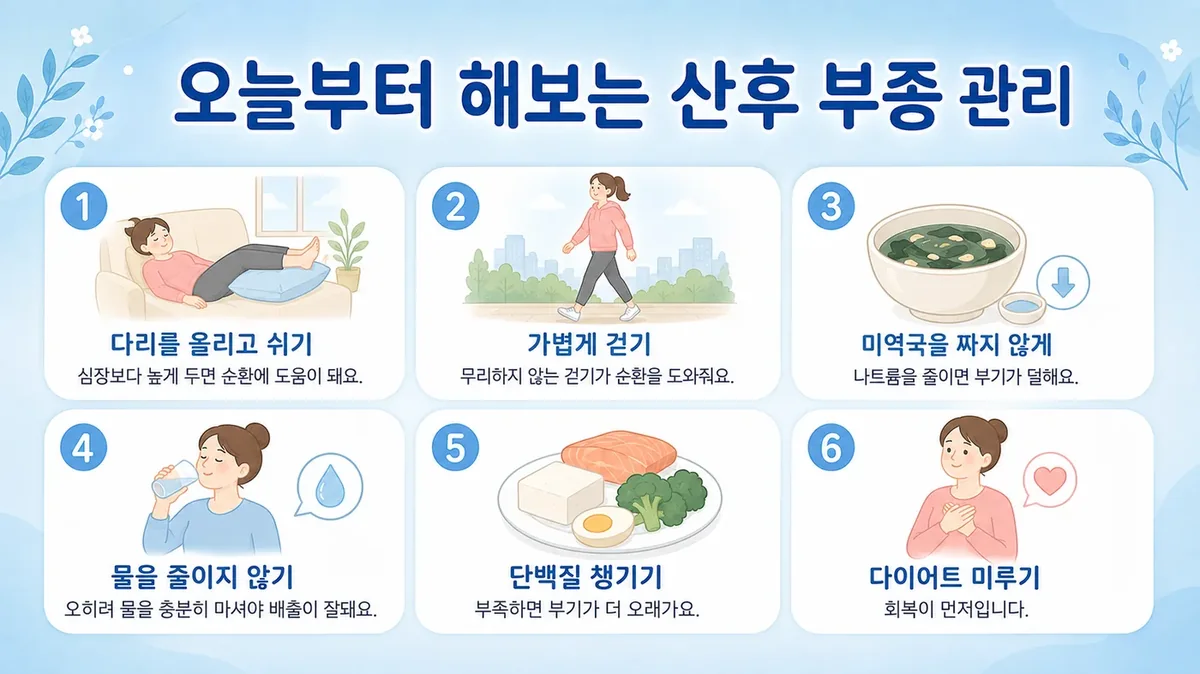 오늘부터 해보는 산후 부종 관리

1
다리를 올리고 쉬기
심장보다 높게 두면 순환에 도움이 돼요.

2
가볍게 걷기
무리하지 않는 걷기가 순환을 도와줘요.

3
미역국을 짜지 않게
나트륨을 줄이면 부기가 덜해요.

4
물을 줄이지 않기
오히려 물을 충분히 마셔야 배출이 잘돼요.

5
단백질 챙기기
부족하면 부기가 더 오래가요.

6
다이어트 미루기
회복이 먼저입니다.